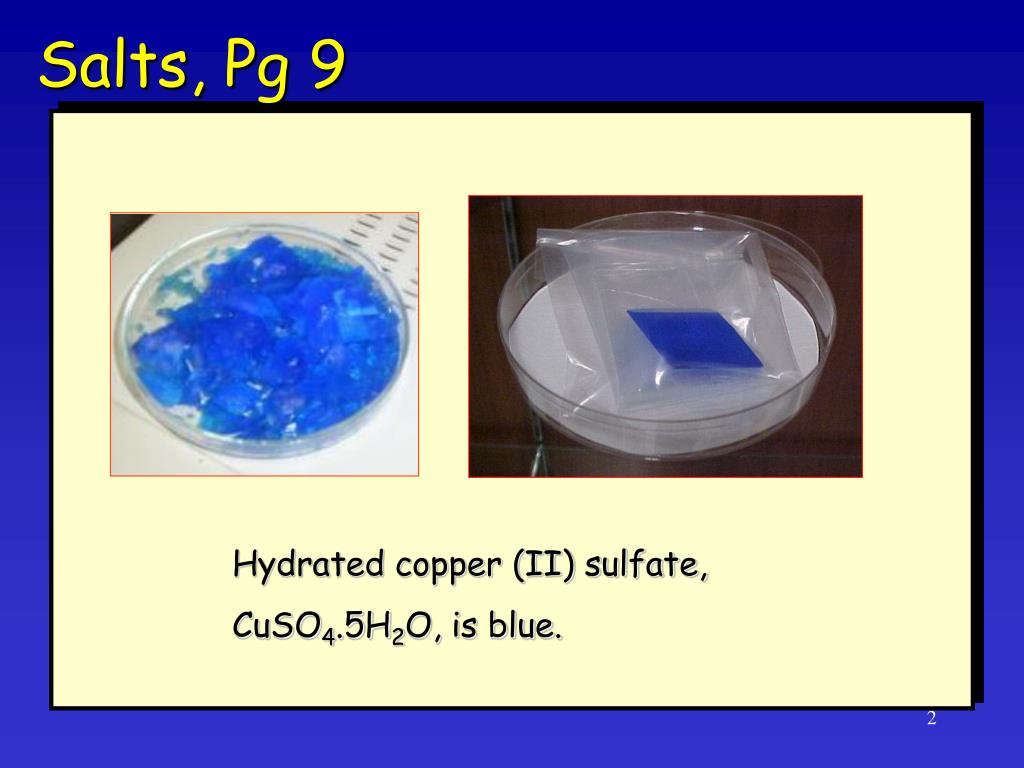 Salts, Pg 9

Hydrated copper (II) sulfate, $CuSO_4.5H_2O$, is blue.

2